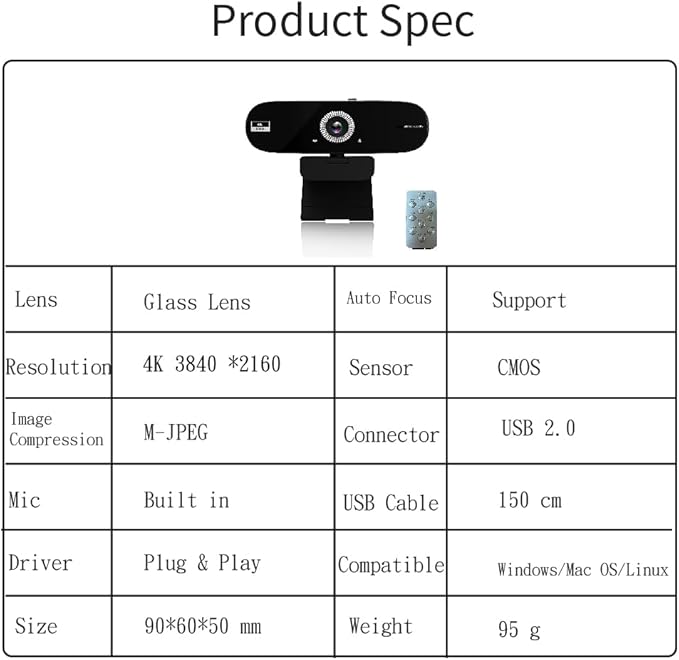 Product Spec

| Lens | Glass Lens | Auto Focus | Support |
|---|---|---|---|
| Resolution | 4K 3840 *2160 | Sensor | CMOS |
| Image Compression | M-JPEG | Connector | USB 2.0 |
| Mic | Built in | USB Cable | 150 cm |
| Driver | Plug & Play | Compatible | Windows/Mac OS/Linux |
| Size | 90*60*50 mm | Weight | 95 g |